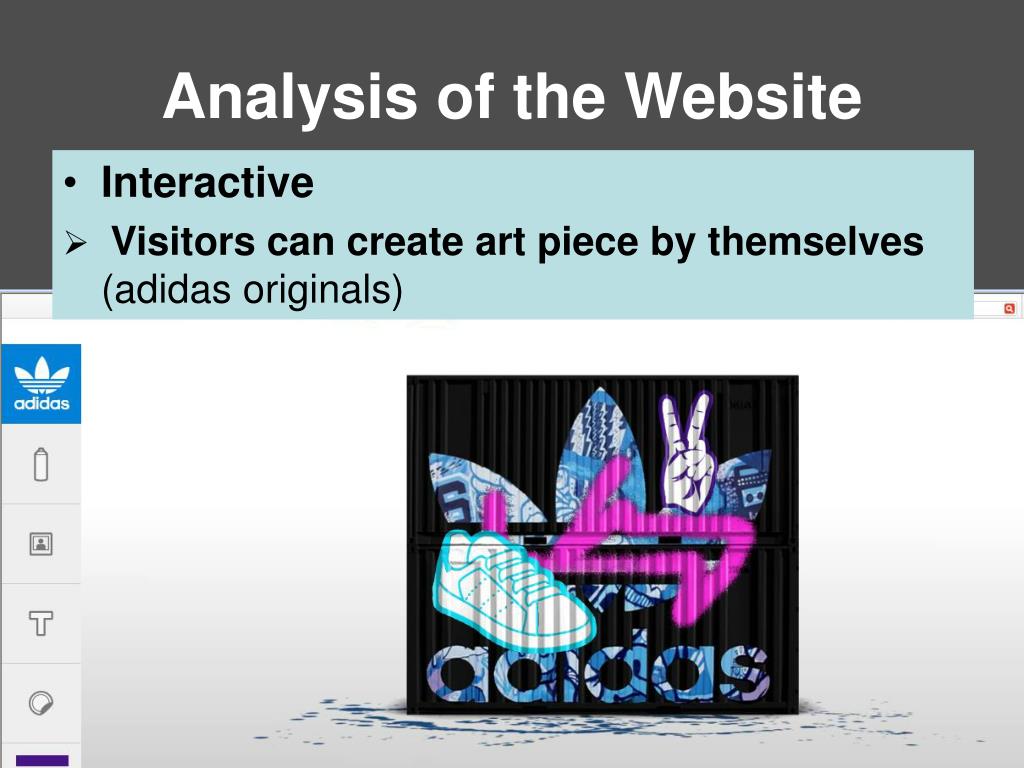 Analysis of the Website

• Interactive

➢ Visitors can create art piece by themselves (adidas originals)

adidas

adidas